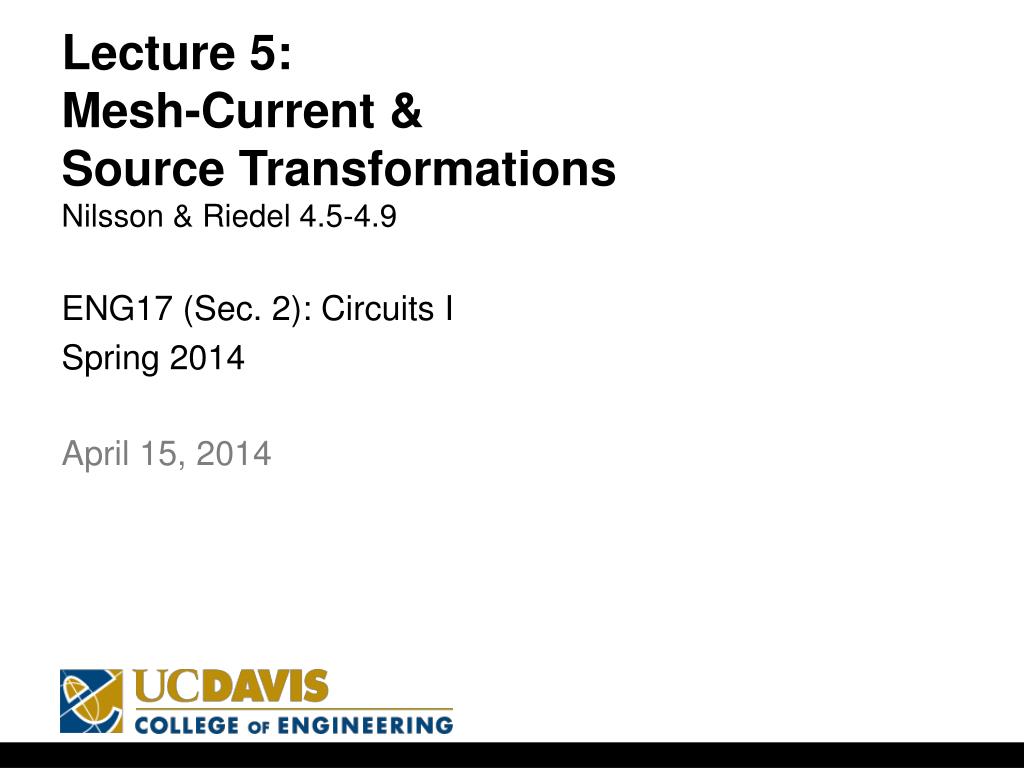 Lecture 5:
Mesh-Current &
Source Transformations
Nilsson & Riedel 4.5-4.9

ENG17 (Sec. 2): Circuits I
Spring 2014

April 15, 2014

UCDAVIS
COLLEGE OF ENGINEERING